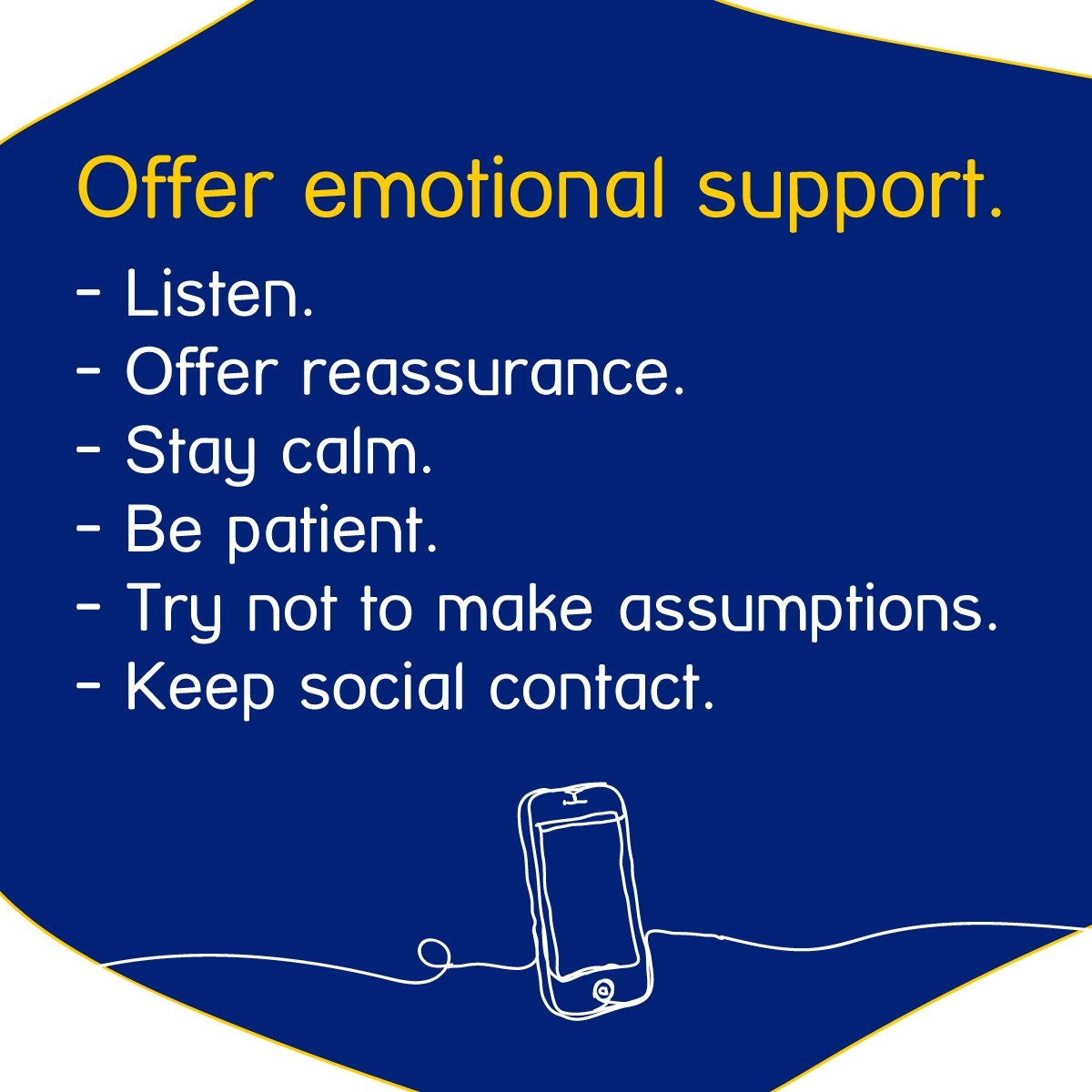 Offer emotional support.

- Listen.
- Offer reassurance.
- Stay calm.
- Be patient.
- Try not to make assumptions.
- Keep social contact.